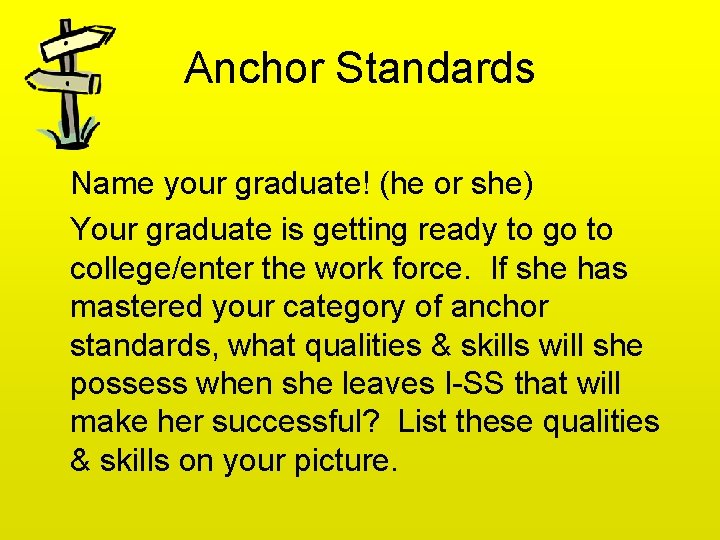 Anchor Standards

Name your graduate! (he or she)

Your graduate is getting ready to go to college/enter the work force. If she has mastered your category of anchor standards, what qualities & skills will she possess when she leaves I-SS that will make her successful? List these qualities & skills on your picture.